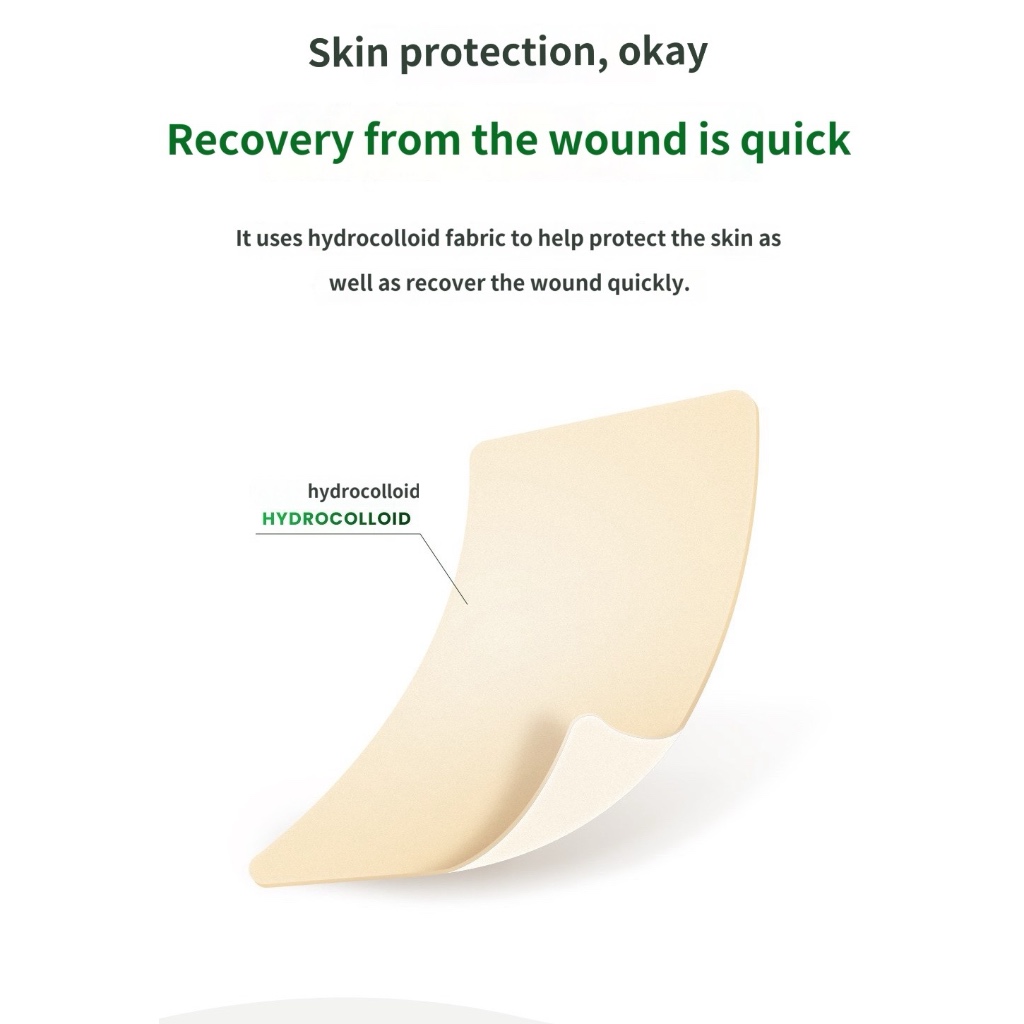 Skin protection, okay

Recovery from the wound is quick

It uses hydrocolloid fabric to help protect the skin as well as recover the wound quickly.

hydrocolloid
HYDROCOLLOID